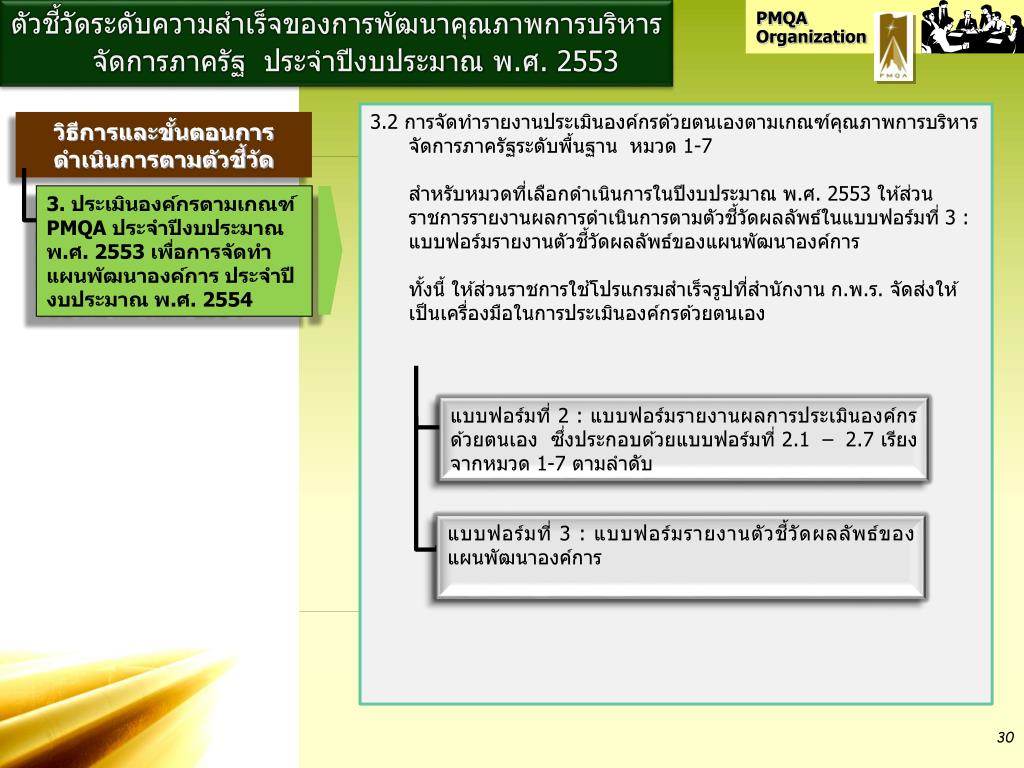 ตัวชี้วัดระดับความสำเร็จของการพัฒนาคุณภาพการบริหารจัดการภาครัฐ ประจำปีงบประมาณ พ.ศ. 2553

PMQA Organization

PMQA

วิธีการและขั้นตอนการดำเนินการตามตัวชี้วัด

3. ประเมินองค์กรตามเกณฑ์ PMQA ประจำปีงบประมาณ พ.ศ. 2553 เพื่อการจัดทำแผนพัฒนาองค์การ ประจำปีงบประมาณ พ.ศ. 2554

3.2 การจัดทำรายงานประเมินองค์กรด้วยตนเองตามเกณฑ์คุณภาพการบริหารจัดการภาครัฐระดับพื้นฐาน หมวด 1-7

สำหรับหมวดที่เลือกดำเนินการในปีงบประมาณ พ.ศ. 2553 ให้ส่วนราชการรายงานผลการดำเนินการตามตัวชี้วัดผลลัพธ์ในแบบฟอร์มที่ 3 : แบบฟอร์มรายงานตัวชี้วัดผลลัพธ์ของแผนพัฒนาองค์การ

ทั้งนี้ ให้ส่วนราชการใช้โปรแกรมสำเร็จรูปที่สำนักงาน ก.พ.ร. จัดส่งให้เป็นเครื่องมือในการประเมินองค์กรด้วยตนเอง

แบบฟอร์มที่ 2 : แบบฟอร์มรายงานผลการประเมินองค์กรด้วยตนเอง ซึ่งประกอบด้วยแบบฟอร์มที่ 2.1 – 2.7 เรียงจากหมวด 1-7 ตามลำดับ

แบบฟอร์มที่ 3 : แบบฟอร์มรายงานตัวชี้วัดผลลัพธ์ของแผนพัฒนาองค์การ

30